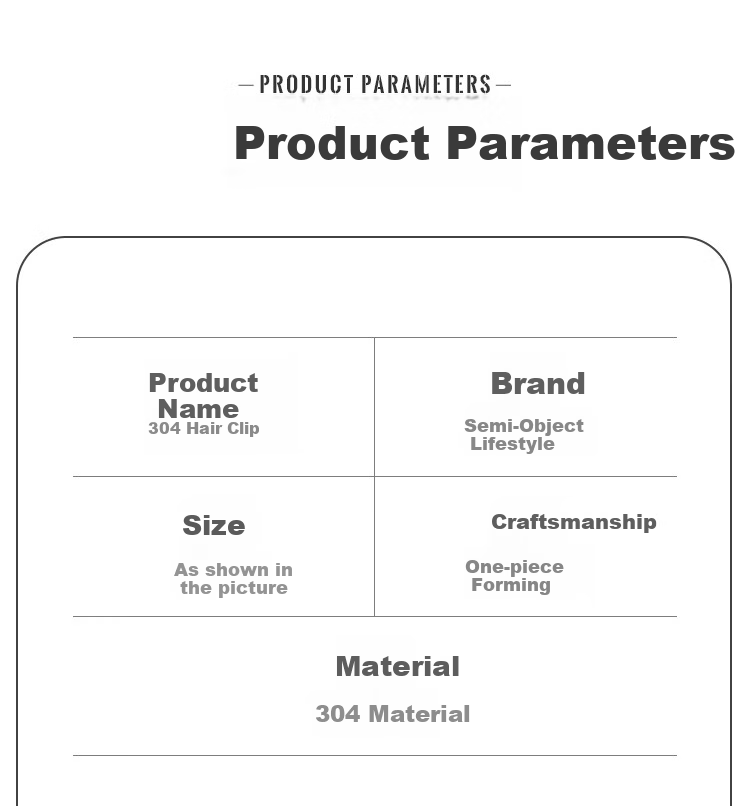 — PRODUCT PARAMETERS —

Product Parameters

| Product Name<br>304 Hair Clip | Brand<br>Semi-Object Lifestyle |
|---|---|
| Size<br>As shown in the picture | Craftsmanship<br>One-piece Forming |

Material

304 Material